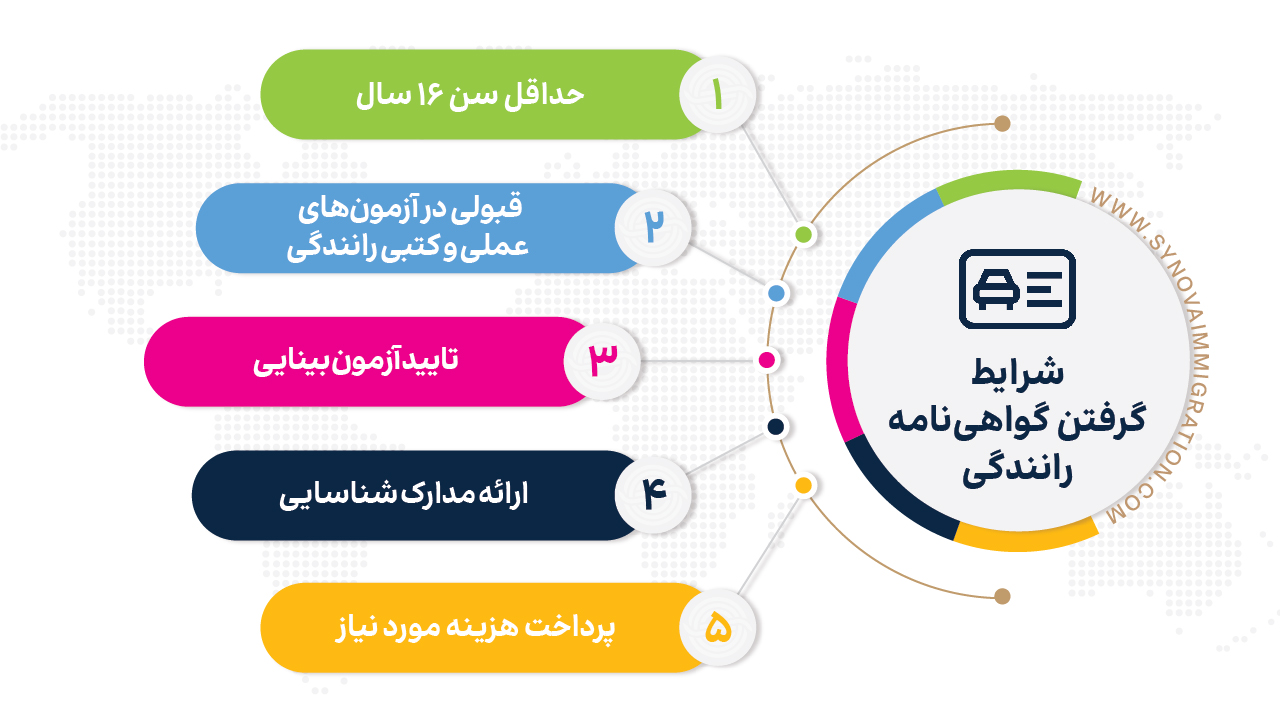 شرایط گرفتن گواهی‌نامه رانندگی

WWW.SYNOVAIMMIGRATION.COM

۱
حداقل سن ۱۶ سال

۲
قبولی در آزمون‌های عملی و کتبی رانندگی

۳
تایید آزمون بینایی

۴
ارائه مدارک شناسایی

۵
پرداخت هزینه مورد نیاز